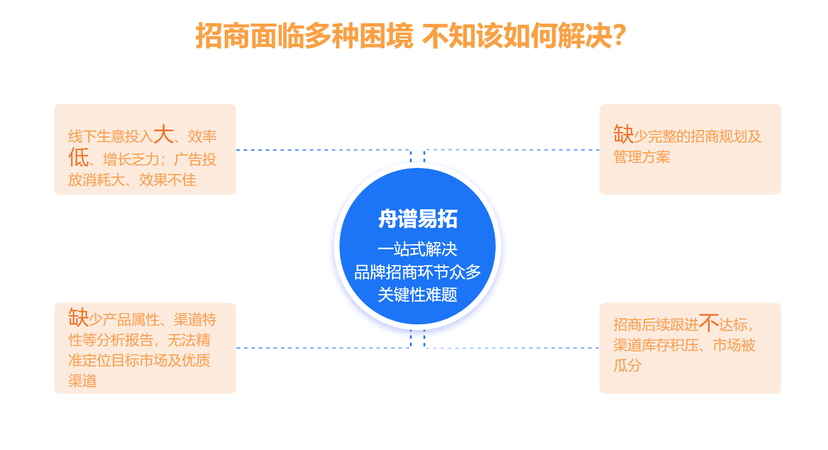 招商面临多种困境 不知该如何解决?

线下生意投入大、效率低、增长乏力；广告投放消耗大、效果不佳

缺少完整的招商规划及管理方案

舟谱易拓
一站式解决
品牌招商环节众多
关键性难题

缺少产品属性、渠道特性等分析报告，无法精准定位目标市场及优质渠道

招商后续跟进不达标，渠道库存积压、市场被瓜分